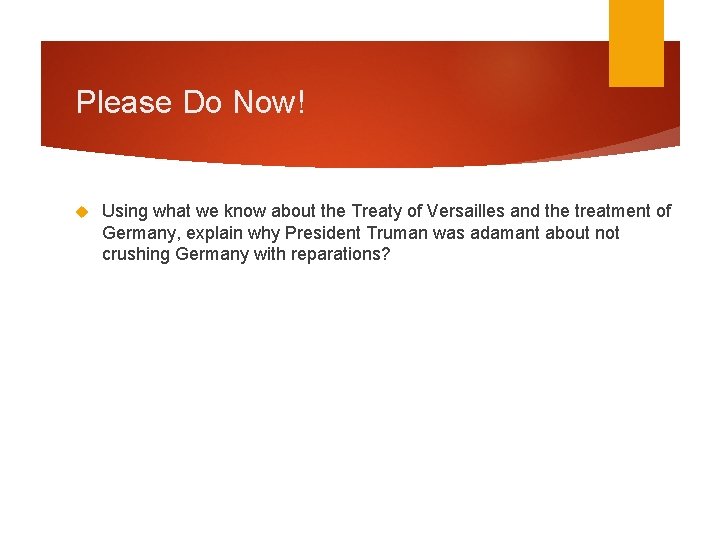 Please Do Now!

Using what we know about the Treaty of Versailles and the treatment of Germany, explain why President Truman was adamant about not crushing Germany with reparations?